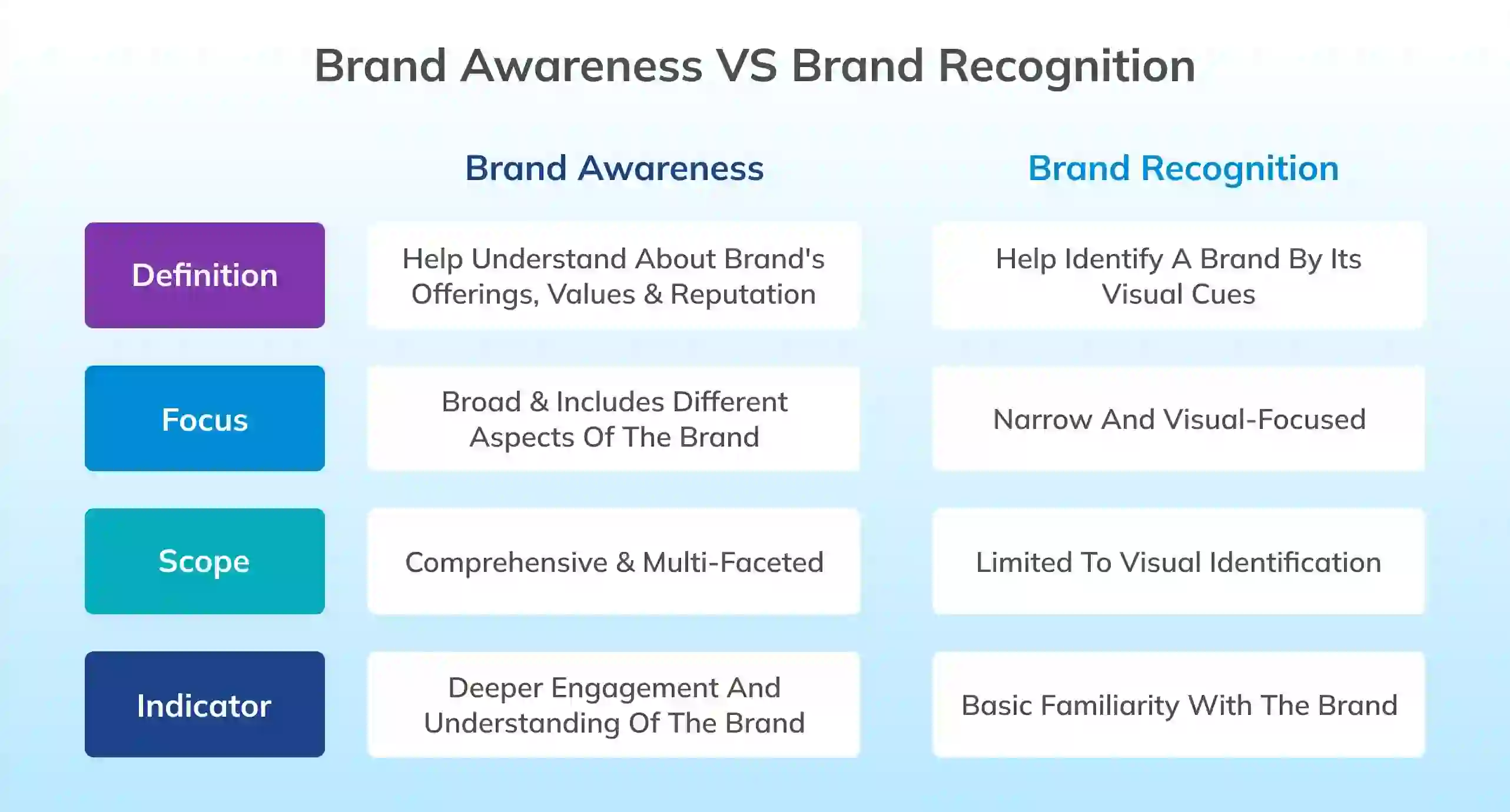 Brand Awareness VS Brand Recognition

| | Brand Awareness | Brand Recognition |
|---|---|---|
| Definition | Help Understand About Brand's Offerings, Values & Reputation | Help Identify A Brand By Its Visual Cues |
| Focus | Broad & Includes Different Aspects Of The Brand | Narrow And Visual-Focused |
| Scope | Comprehensive & Multi-Faceted | Limited To Visual Identification |
| Indicator | Deeper Engagement And Understanding Of The Brand | Basic Familiarity With The Brand |